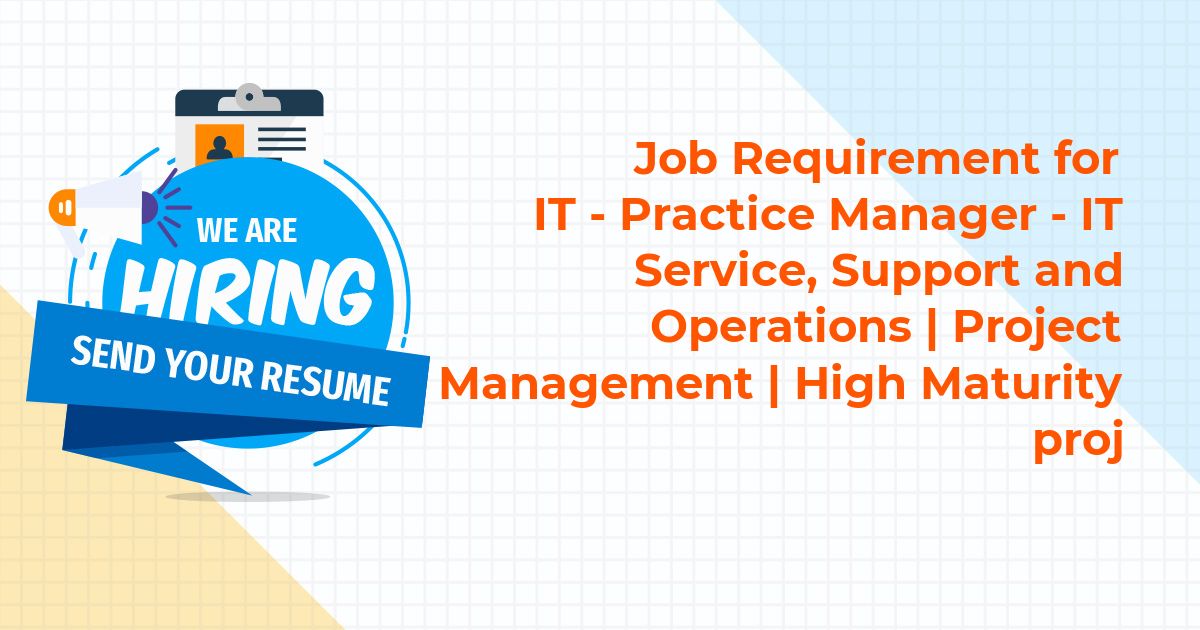 WE ARE
HIRING
SEND YOUR RESUME

Job Requirement for IT - Practice Manager - IT Service, Support and Operations | Project Management | High Maturity proj